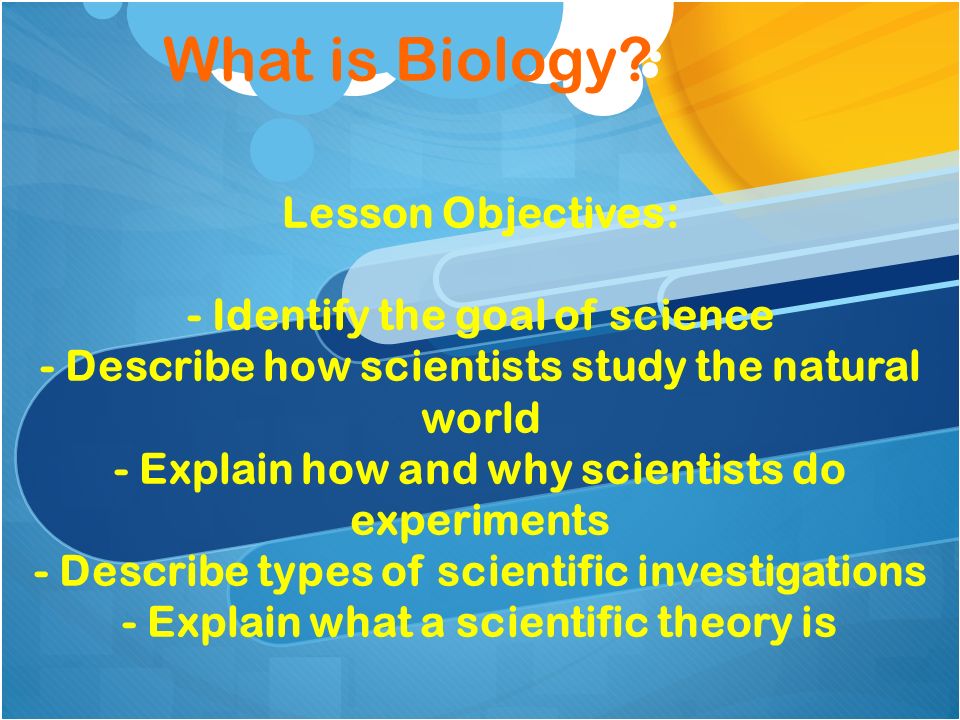 What is Biology?

Lesson Objectives:

- Identify the goal of science
- Describe how scientists study the natural world
- Explain how and why scientists do experiments
- Describe types of scientific investigations
- Explain what a scientific theory is